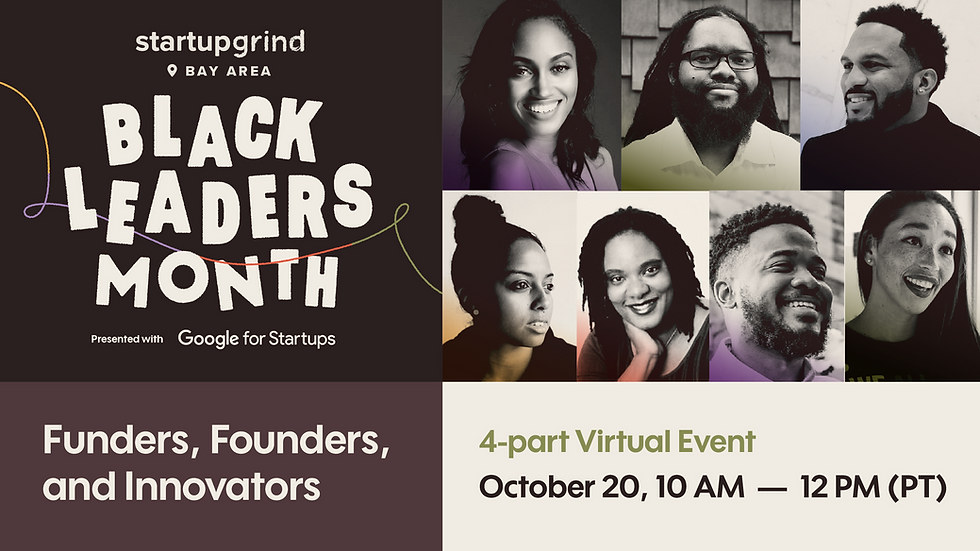 startupgrind
BAY AREA

BLACK LEADERS MONTH

Presented with Google for Startups

Funders, Founders, and Innovators

4-part Virtual Event

October 20, 10 AM — 12 PM (PT)